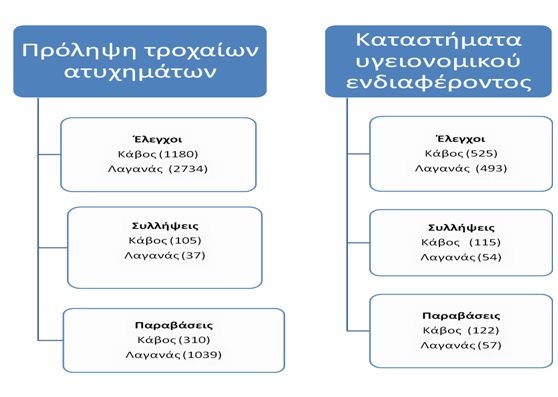 Πρόληψη τροχαίων ατυχημάτων

Έλεγχοι
Κάβος (1180)
Λαγανάς (2734)

Συλλήψεις
Κάβος (105)
Λαγανάς (37)

Παραβάσεις
Κάβος (310)
Λαγανάς (1039)

Καταστήματα υγειονομικού ενδιαφέροντος

Έλεγχοι
Κάβος (525)
Λαγανάς (493)

Συλλήψεις
Κάβος (115)
Λαγανάς (54)

Παραβάσεις
Κάβος (122)
Λαγανάς (57)